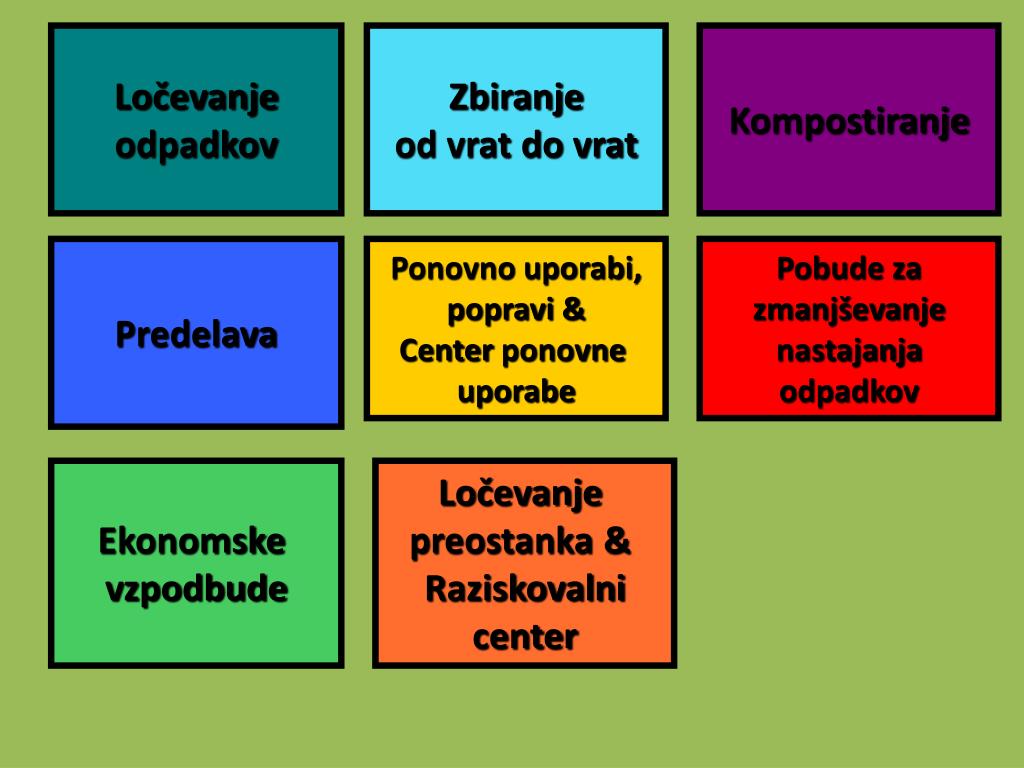 Ločevanje odpadkov

Zbiranje od vrat do vrat

Kompostiranje

Predelava

Ponovno uporabi, popravi & Center ponovne uporabe

Pobude za zmanjševanje nastajanja odpadkov

Ekonomske vzpodbude

Ločevanje preostanka & Raziskovalni center